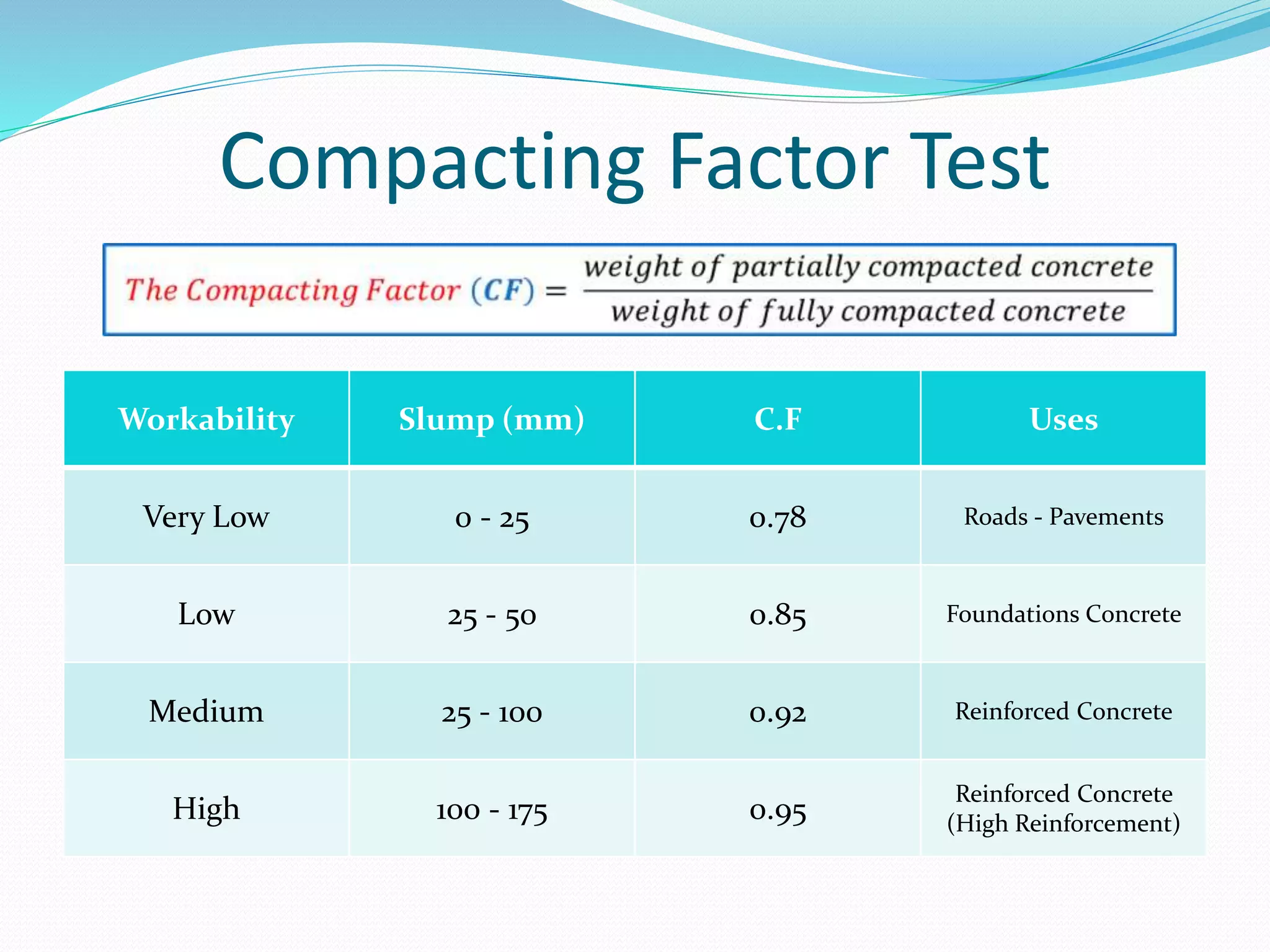 Compacting Factor Test

$The\ Compacting\ Factor\ (CF) = \frac{weight\ of\ partially\ compacted\ concrete}{weight\ of\ fully\ compacted\ concrete}$

| Workability | Slump (mm) | C.F | Uses |
|---|---|---|---|
| Very Low | 0 - 25 | 0.78 | Roads - Pavements |
| Low | 25 - 50 | 0.85 | Foundations Concrete |
| Medium | 25 - 100 | 0.92 | Reinforced Concrete |
| High | 100 - 175 | 0.95 | Reinforced Concrete (High Reinforcement) |